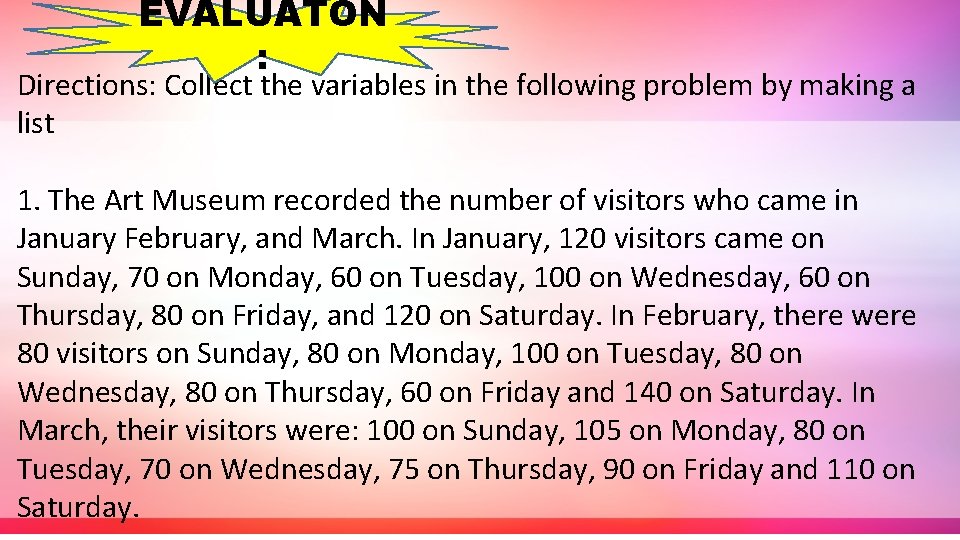 EVALUATON
:

Directions: Collect the variables in the following problem by making a list

1. The Art Museum recorded the number of visitors who came in January February, and March. In January, 120 visitors came on Sunday, 70 on Monday, 60 on Tuesday, 100 on Wednesday, 60 on Thursday, 80 on Friday, and 120 on Saturday. In February, there were 80 visitors on Sunday, 80 on Monday, 100 on Tuesday, 80 on Wednesday, 80 on Thursday, 60 on Friday and 140 on Saturday. In March, their visitors were: 100 on Sunday, 105 on Monday, 80 on Tuesday, 70 on Wednesday, 75 on Thursday, 90 on Friday and 110 on Saturday.